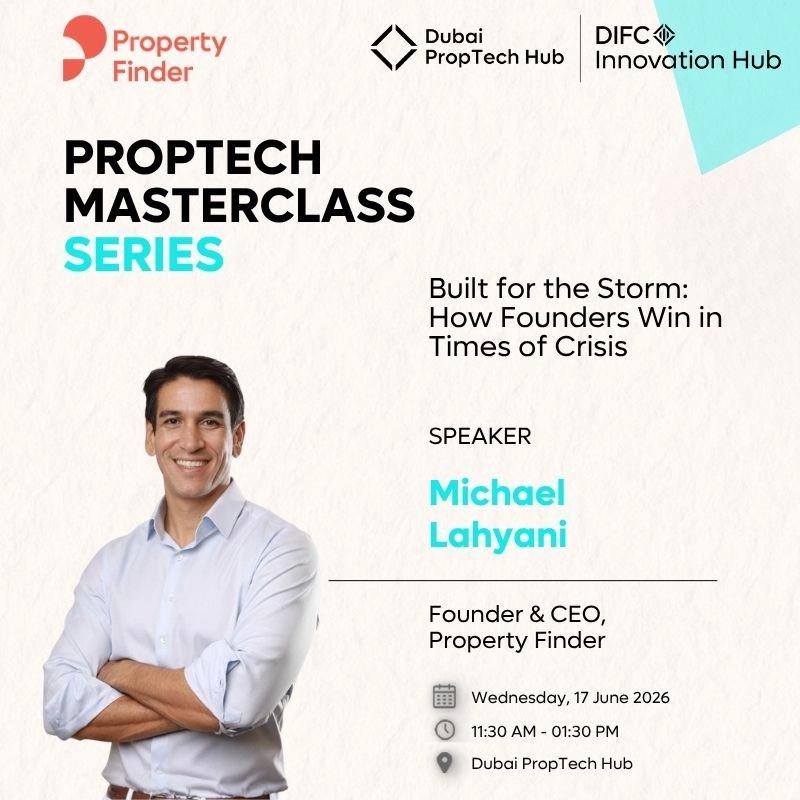 Property Finder

Dubai PropTech Hub

DIFC Innovation Hub

PROPTECH MASTERCLASS SERIES

Built for the Storm: How Founders Win in Times of Crisis

SPEAKER

Michael Lahyani

Founder & CEO, Property Finder

Wednesday, 17 June 2026

11:30 AM - 01:30 PM

Dubai PropTech Hub